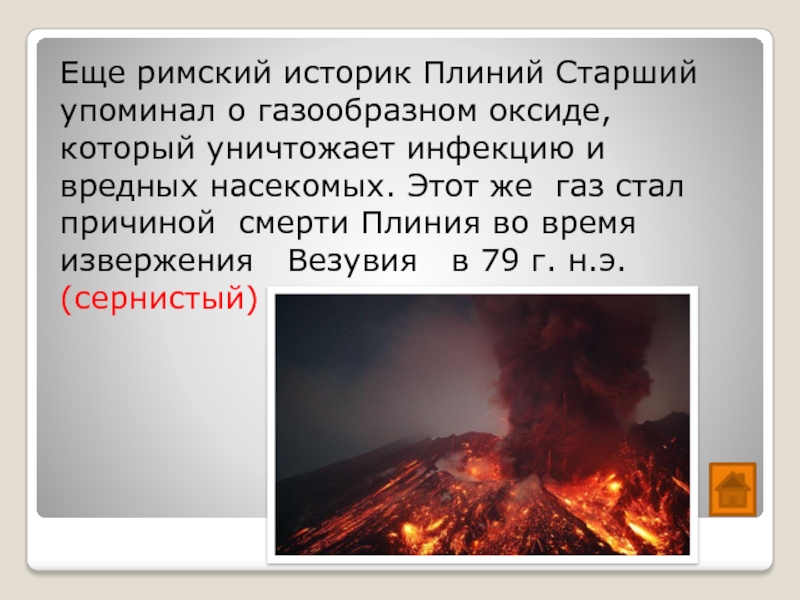 Еще римский историк Плиний Старший упоминал о газообразном оксиде, который уничтожает инфекцию и вредных насекомых. Этот же газ стал причиной смерти Плиния во время извержения Везувия в 79 г. н.э. (сернистый)